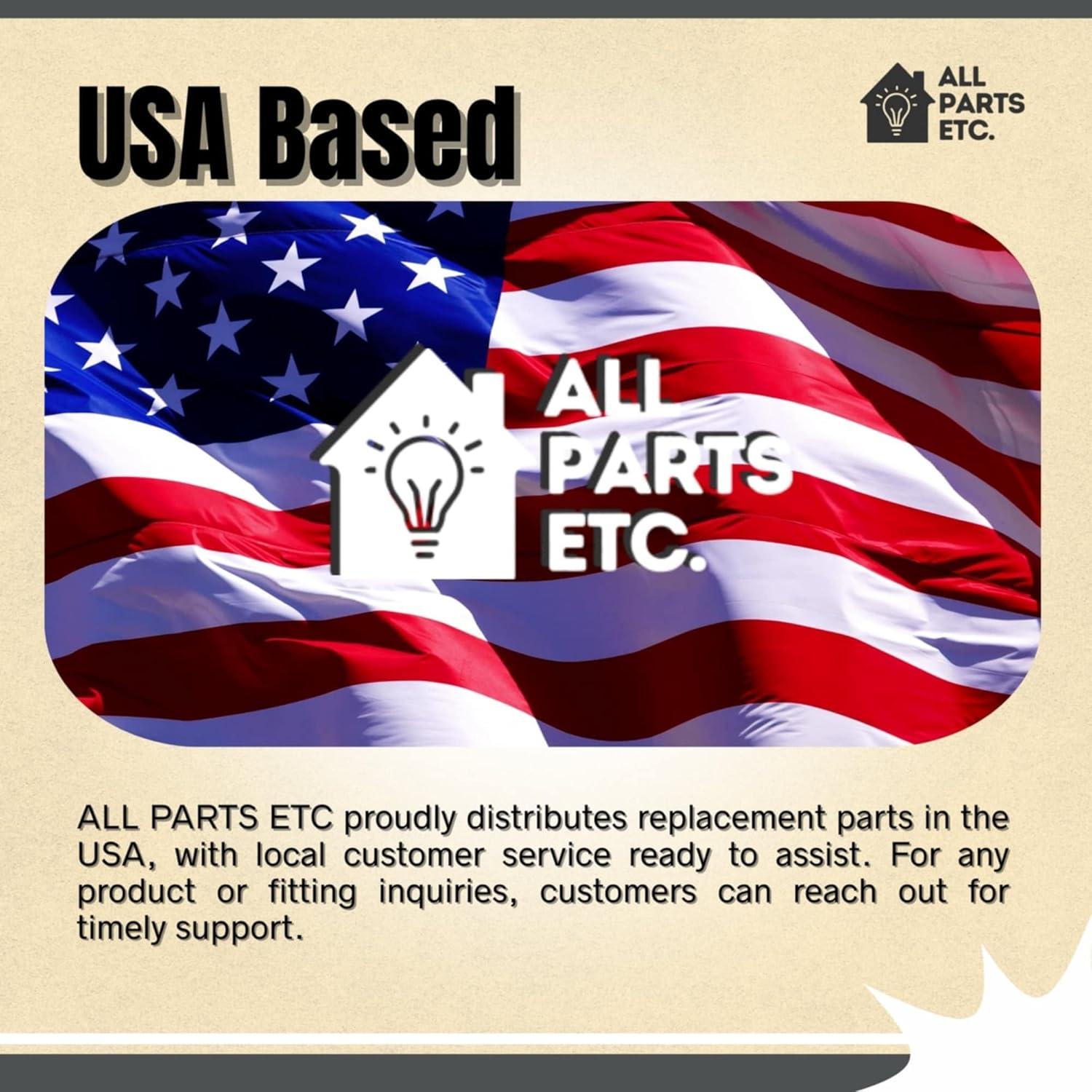 USA Based

ALL PARTS ETC.

ALL PARTS ETC.

ALL PARTS ETC proudly distributes replacement parts in the USA, with local customer service ready to assist. For any product or fitting inquiries, customers can reach out for timely support.